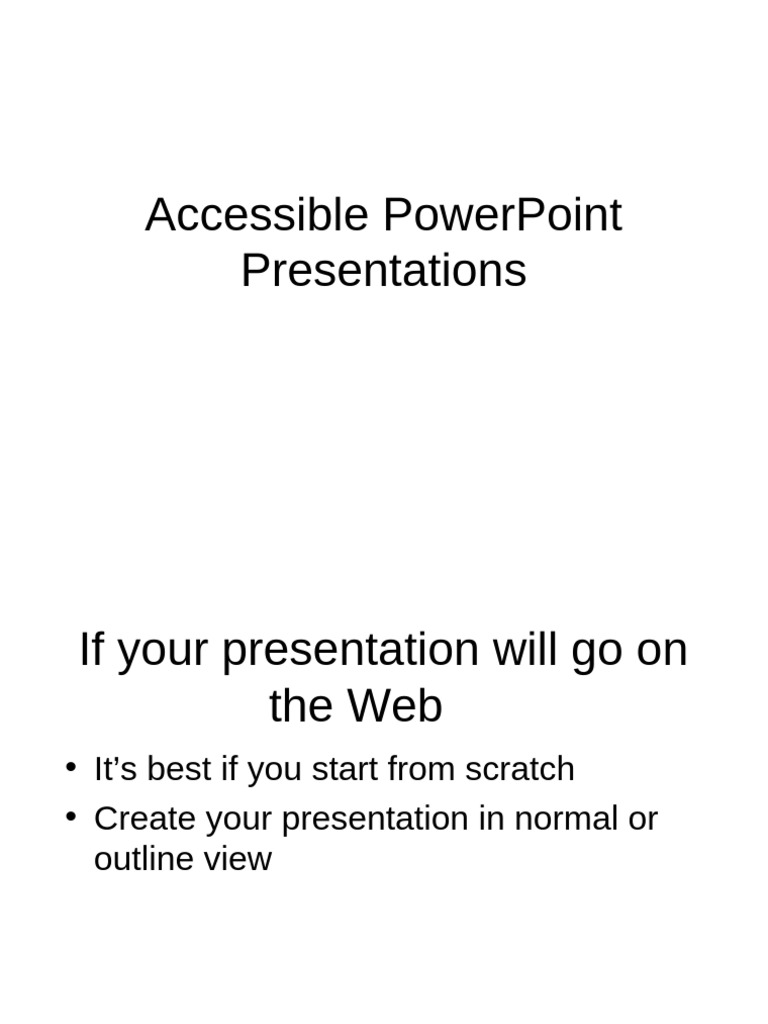 Accessible PowerPoint Presentations

If your presentation will go on the Web

• It’s best if you start from scratch
• Create your presentation in normal or outline view